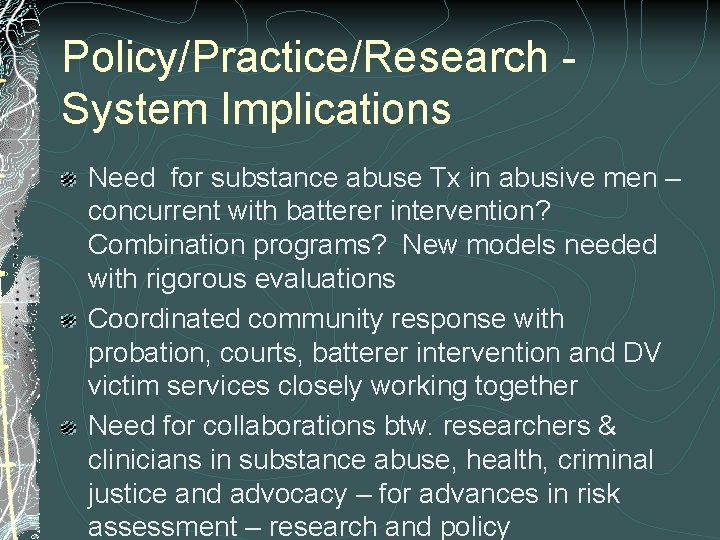 Policy/Practice/Research - System Implications

Need  for substance abuse Tx in abusive men – concurrent with batterer intervention? Combination programs?  New models needed with rigorous evaluations

Coordinated community response with probation, courts, batterer intervention and DV victim services closely working together

Need for collaborations btw. researchers & clinicians in substance abuse, health, criminal justice and advocacy – for advances in risk assessment – research and policy